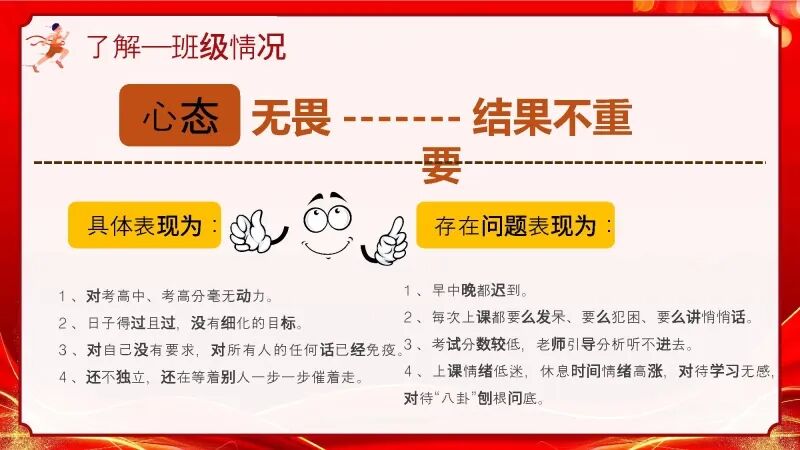 了解—班级情况

心态 无畏 ------- 结果不重要

具体表现为：

1、对考高中、考高分毫无动力。

2、日子得过且过，没有细化的目标。

3、对自己没有要求，对所有人的任何话已经免疫。

4、还不独立，还在等着别人一步一步催着走。

存在问题表现为：

1、早中晚都迟到。

2、每次上课都要么发呆、要么犯困、要么讲悄悄话。

3、考试分数较低，老师引导分析听不进去。

4、上课情绪低迷，休息时间情绪高涨，对待学习无感，对待“八卦”刨根问底。